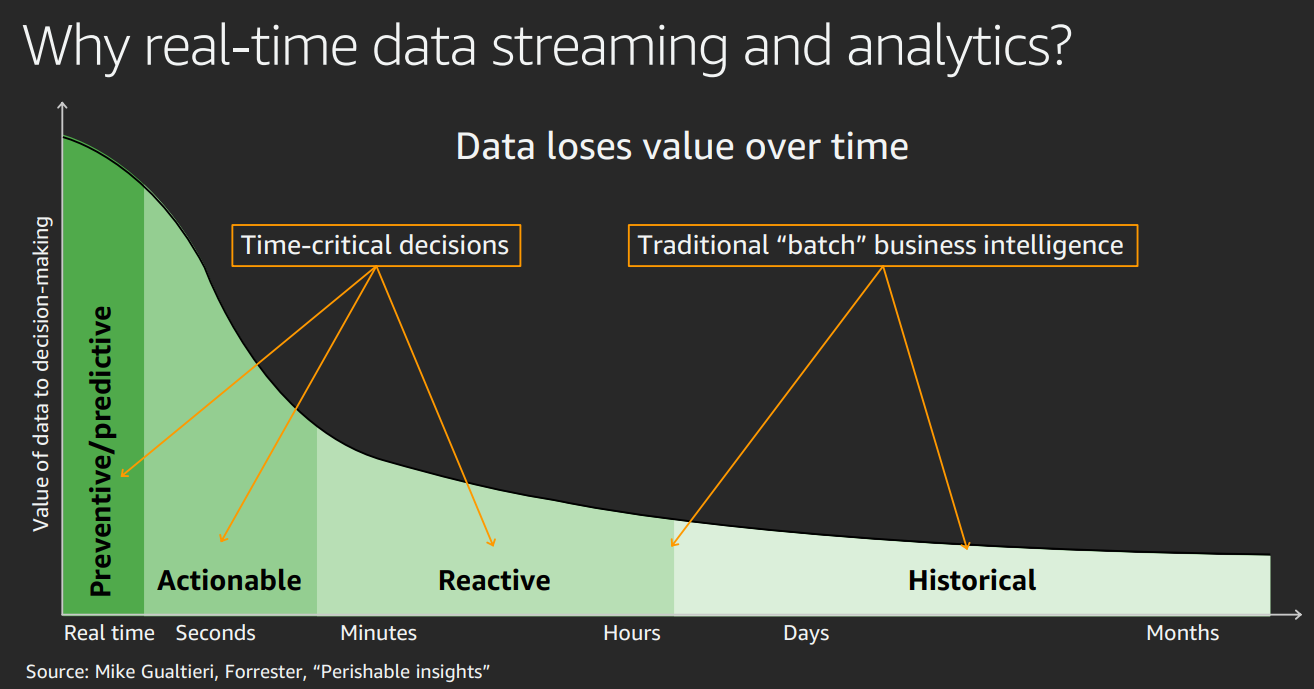 Why real-time data streaming and analytics?

Data loses value over time

Value of data to decision-making

Time-critical decisions

Traditional “batch” business intelligence

Preventive/predictive

Actionable

Reactive

Historical

Real time

Seconds

Minutes

Hours

Days

Months

Source: Mike Gualtieri, Forrester, “Perishable insights”